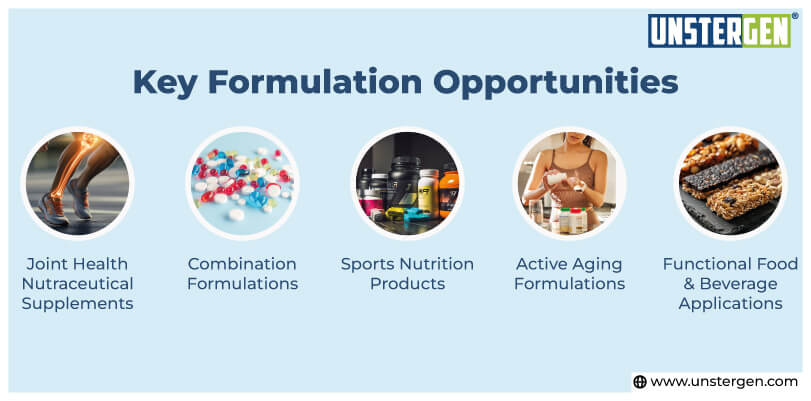 UNSTERGEN®

Key Formulation Opportunities

Joint Health Nutraceutical Supplements

Combination Formulations

Sports Nutrition Products

Active Aging Formulations

Functional Food & Beverage Applications

www.unstergen.com